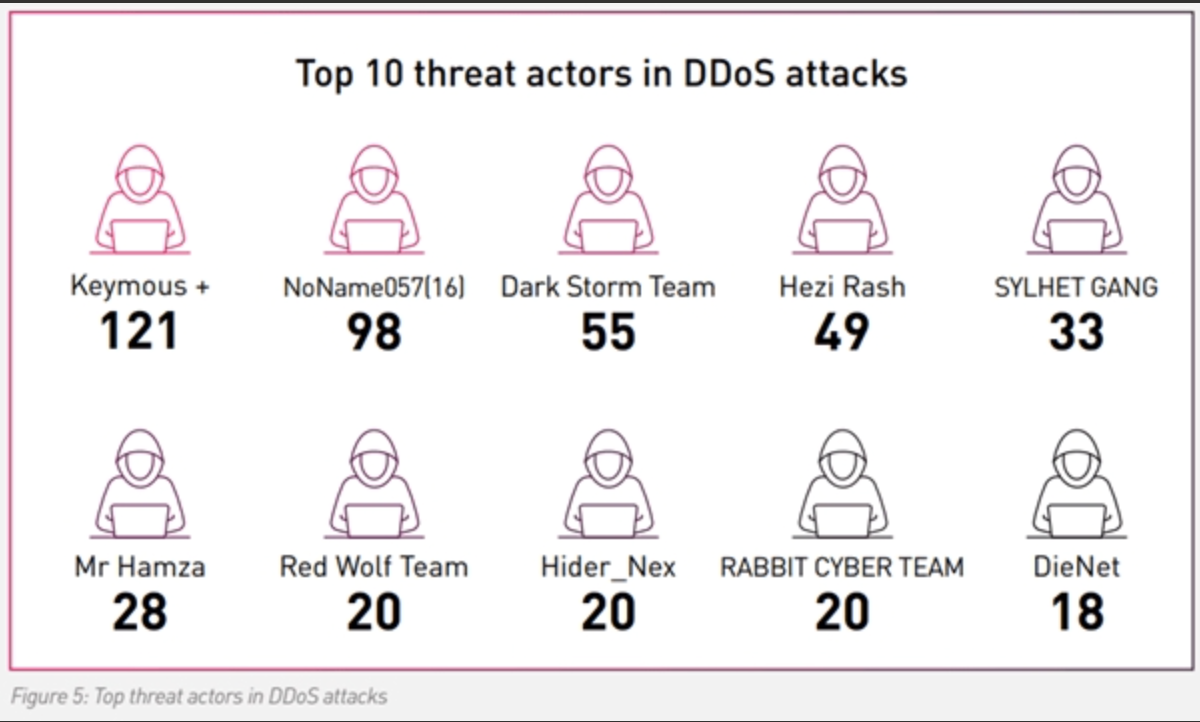 Top 10 threat actors in DDoS attacks

Keymous +
121

NoName057(16)
98

Dark Storm Team
55

Hezi Rash
49

SYLHET GANG
33

Mr Hamza
28

Red Wolf Team
20

Hider_Nex
20

RABBIT CYBER TEAM
20

DieNet
18

Figure 5: Top threat actors in DDoS attacks